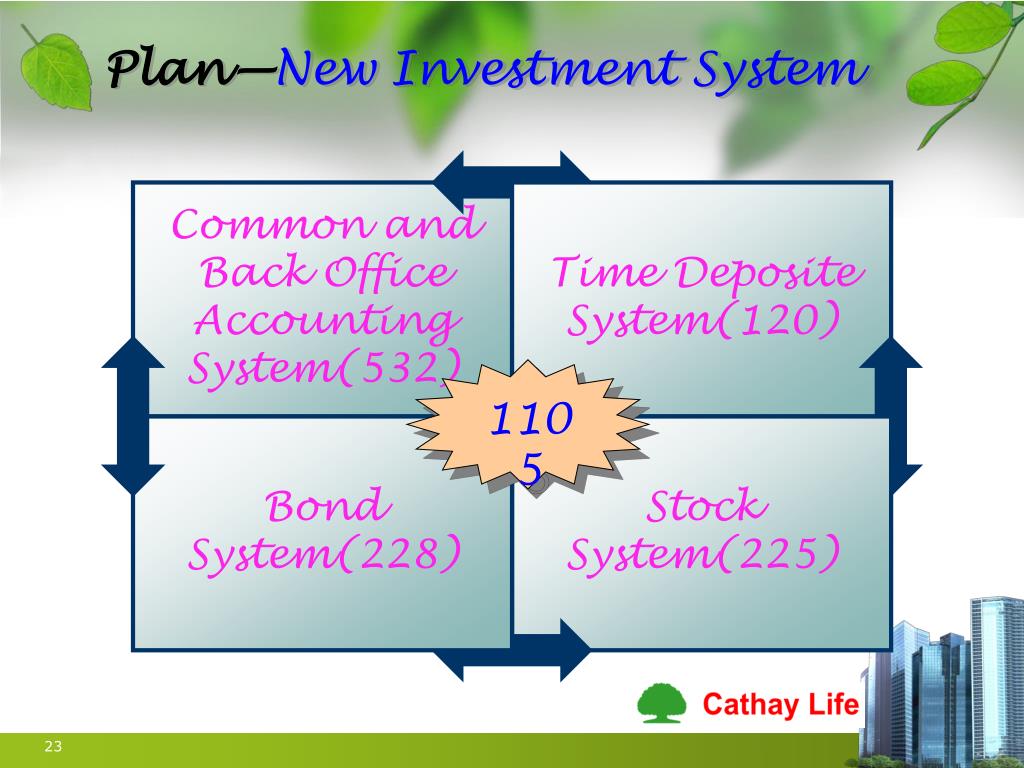 Plan—New Investment System

Common and Back Office Accounting System(532)

Time Deposite System(120)

1105

Bond System(228)

Stock System(225)

Cathay Life

23